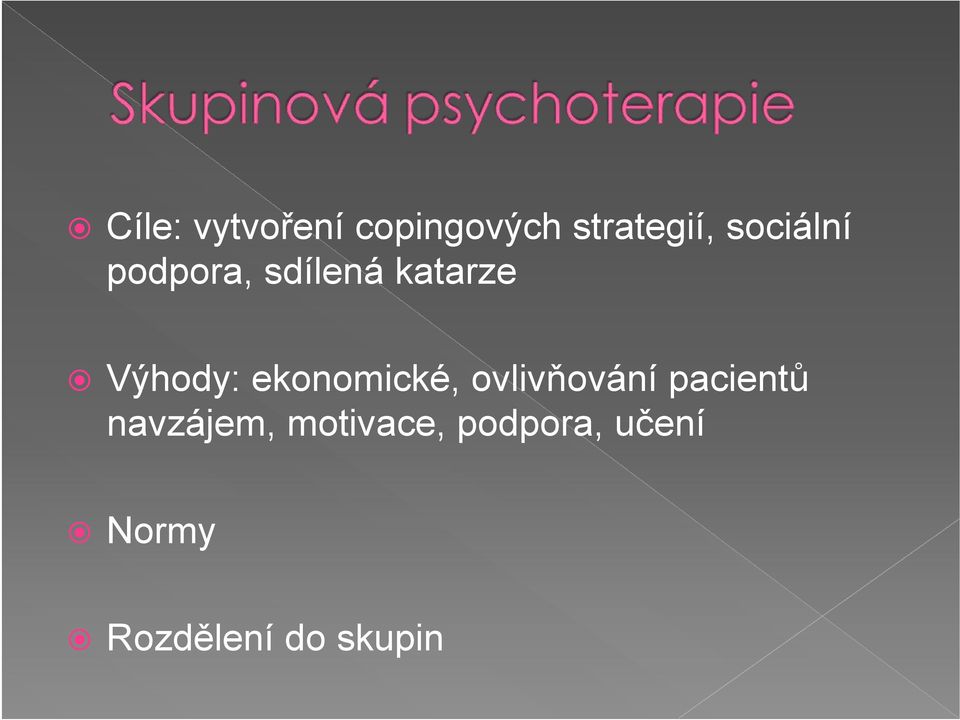 Skupinová psychoterapie

Cíle: vytvoření copingových strategií, sociální podpora, sdílená katarze

Výhody: ekonomické, ovlivňování pacientů navzájem, motivace, podpora, učení

Normy

Rozdělení do skupin